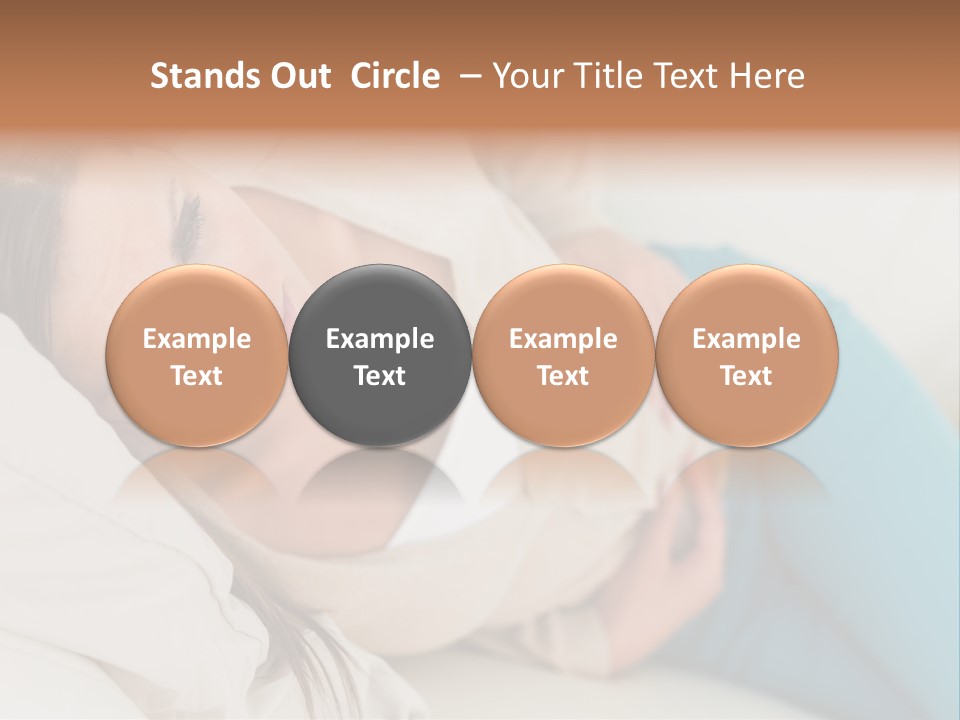 Stands Out Circle – Your Title Text Here

Example Text

Example Text

Example Text

Example Text